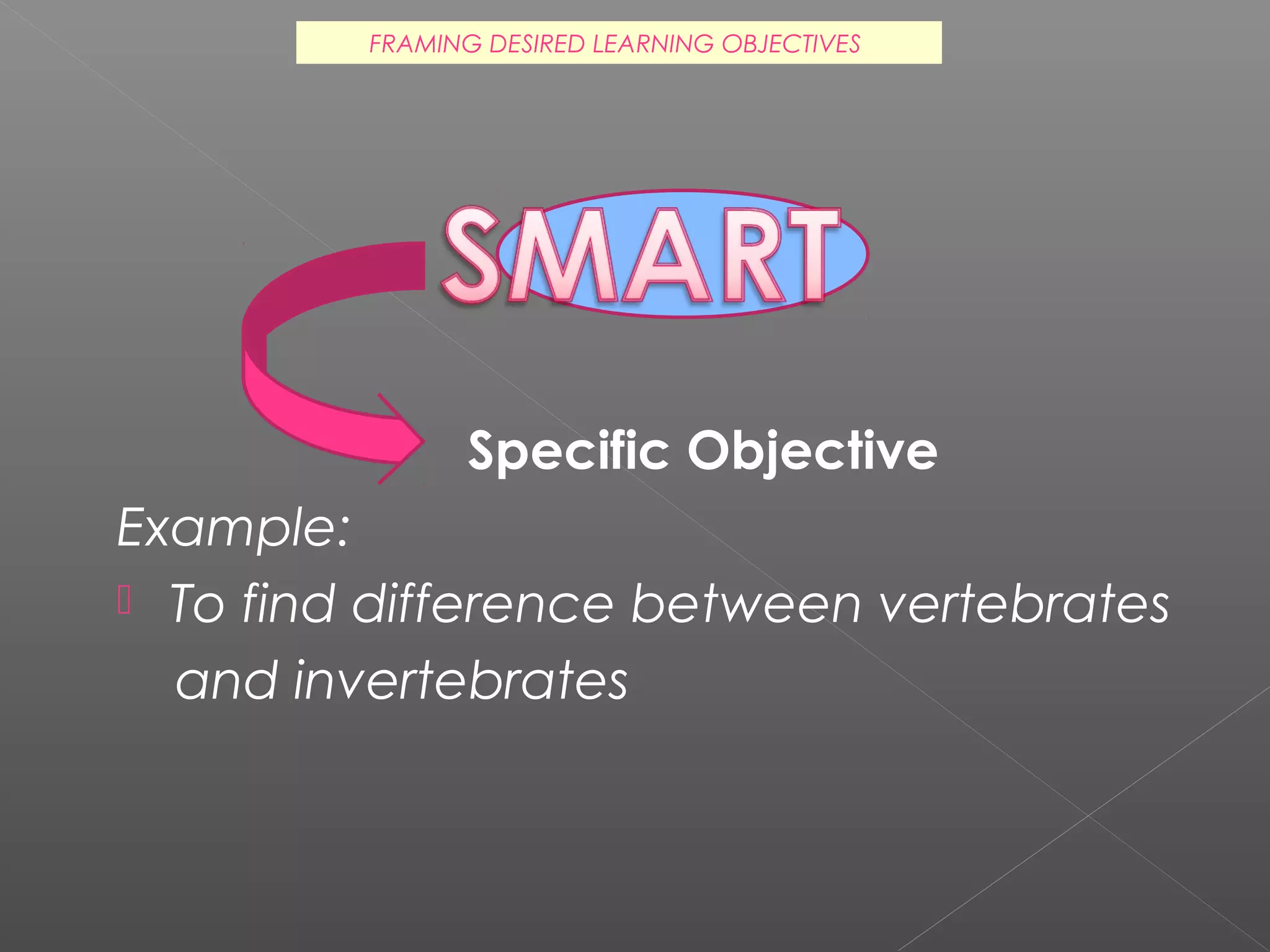 FRAMING DESIRED LEARNING OBJECTIVES

SMART

Specific Objective

Example:

To find difference between vertebrates and invertebrates